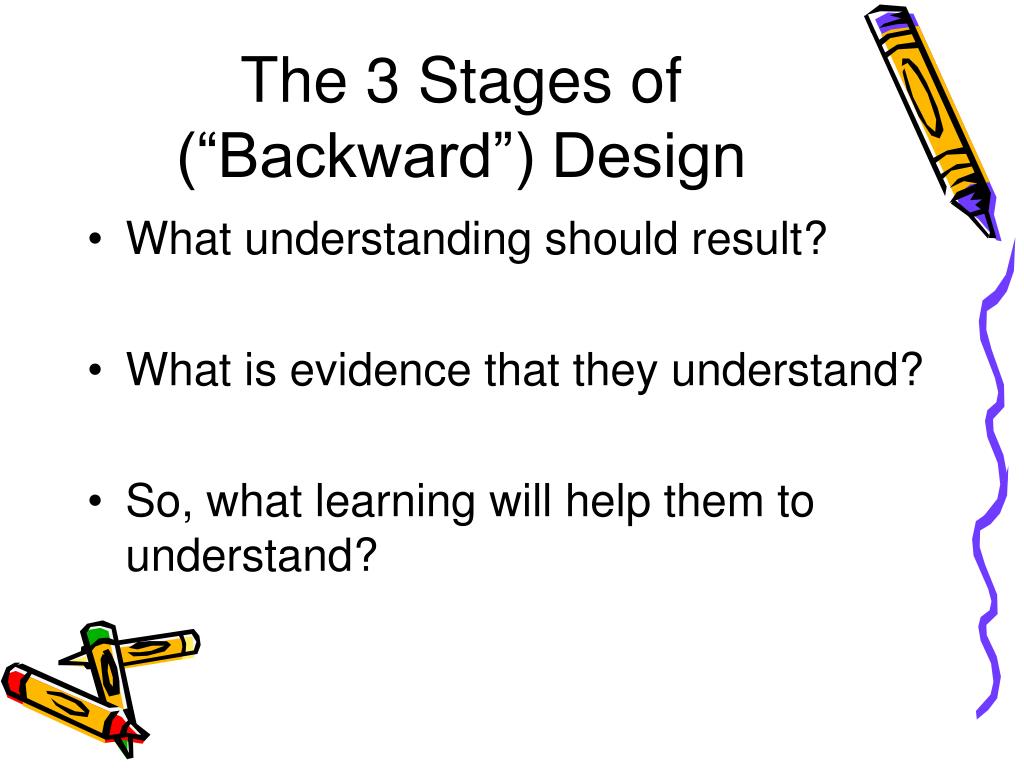 The 3 Stages of (“Backward”) Design

• What understanding should result?

• What is evidence that they understand?

• So, what learning will help them to understand?